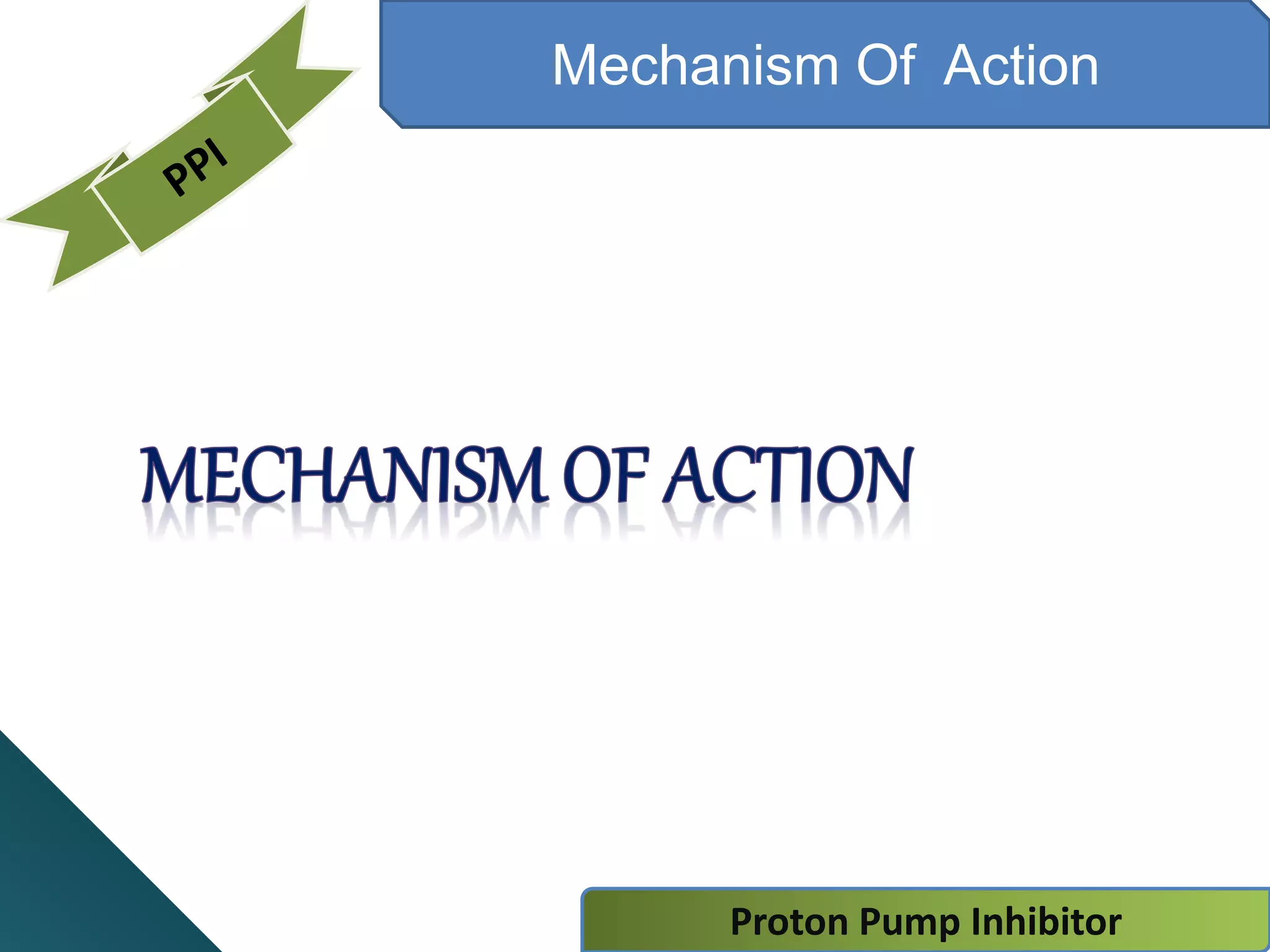 PPI

Mechanism Of Action

MECHANISM OF ACTION

Proton Pump Inhibitor